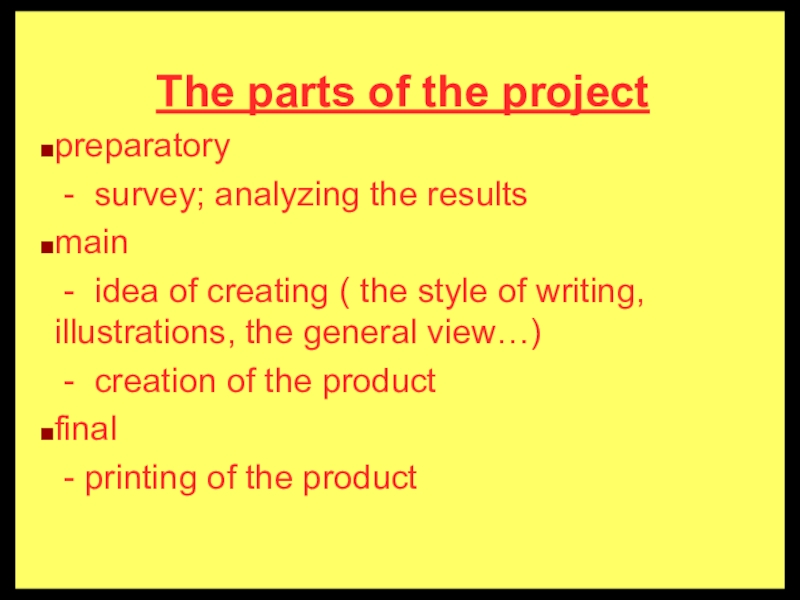 The parts of the project

▪preparatory

- survey; analyzing the results

▪main

- idea of creating ( the style of writing, illustrations, the general view…)

- creation of the product

▪final

- printing of the product